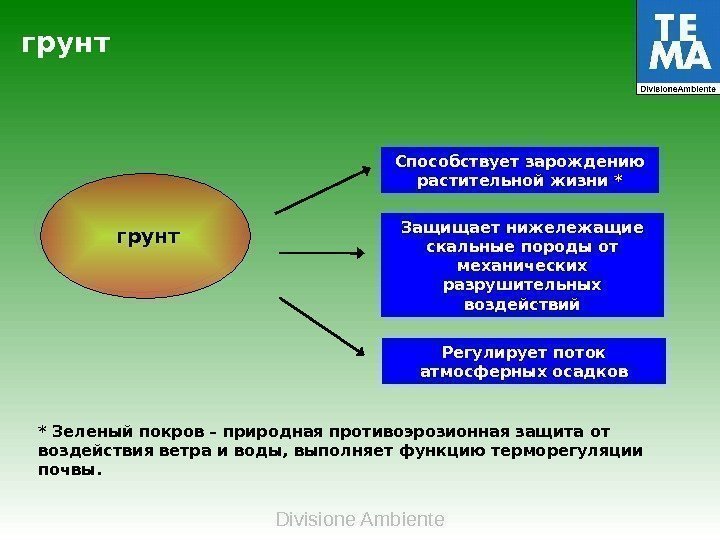 грунт

TE
MA
DivisioneAmbiente

грунт

Способствует зарождению растительной жизни *

Защищает нижележащие скальные породы от механических разрушительных воздействий

Регулирует поток атмосферных осадков

* Зеленый покров – природная противоэрозионная защита от воздействия ветра и воды, выполняет функцию терморегуляции почвы.

Divisione Ambiente